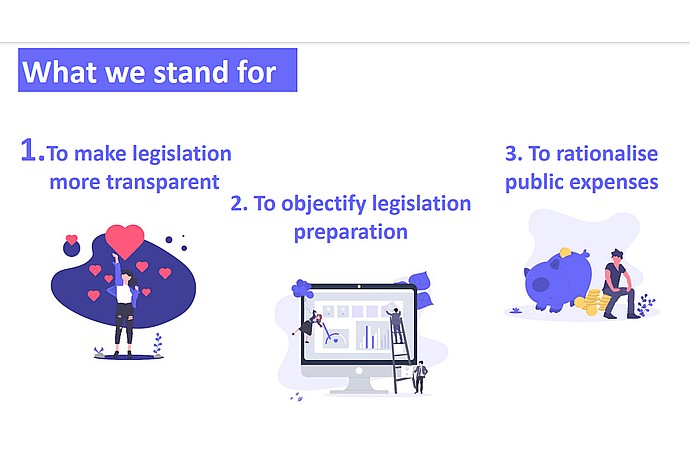 What we stand for

1. To make legislation more transparent

2. To objectify legislation preparation

3. To rationalise public expenses